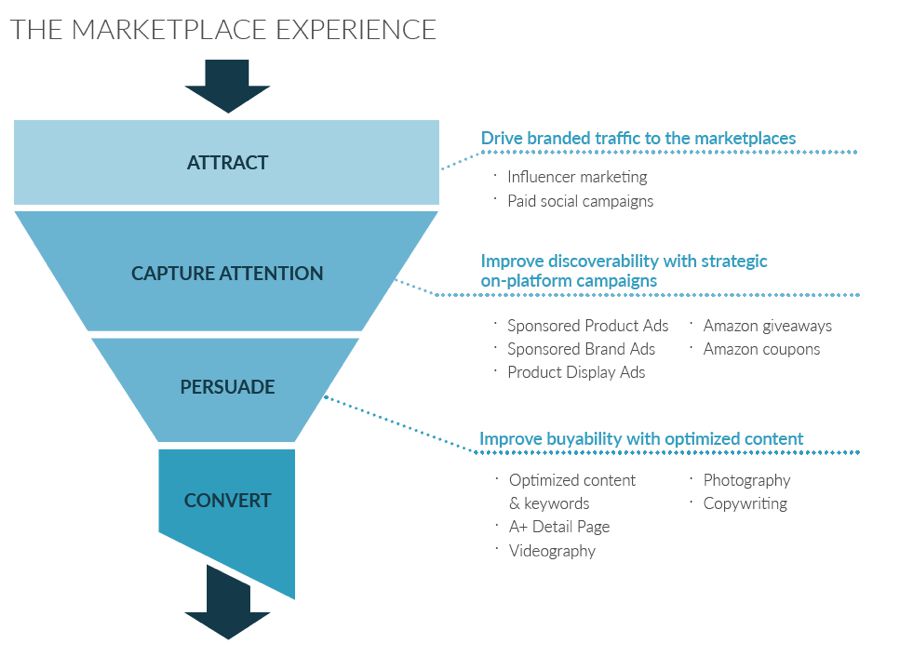 THE MARKETPLACE EXPERIENCE

ATTRACT

CAPTURE ATTENTION

PERSUADE

CONVERT

Drive branded traffic to the marketplaces

· Influencer marketing
· Paid social campaigns

Improve discoverability with strategic on-platform campaigns

· Sponsored Product Ads
· Sponsored Brand Ads
· Product Display Ads
· Amazon giveaways
· Amazon coupons

Improve buyability with optimized content

· Optimized content & keywords
· A+ Detail Page
· Videography
· Photography
· Copywriting